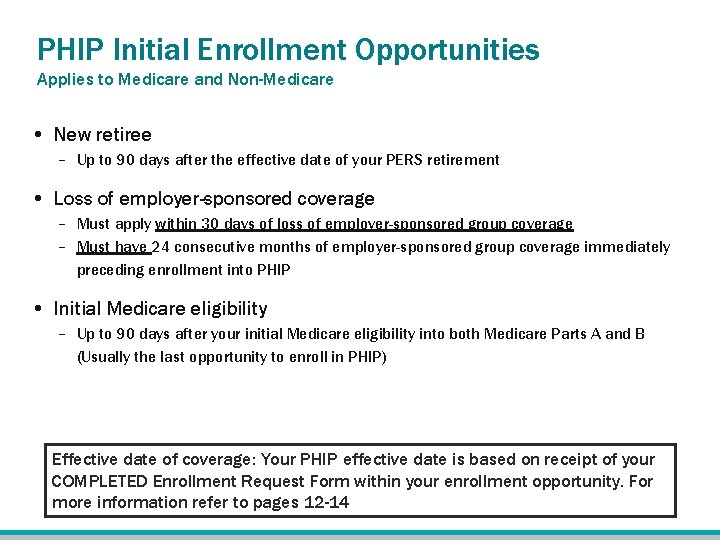 PHIP Initial Enrollment Opportunities
Applies to Medicare and Non-Medicare

• New retiree
– Up to 90 days after the effective date of your PERS retirement

• Loss of employer-sponsored coverage
– Must apply within 30 days of loss of employer-sponsored group coverage
– Must have 24 consecutive months of employer-sponsored group coverage immediately preceding enrollment into PHIP

• Initial Medicare eligibility
– Up to 90 days after your initial Medicare eligibility into both Medicare Parts A and B (Usually the last opportunity to enroll in PHIP)

Effective date of coverage: Your PHIP effective date is based on receipt of your COMPLETED Enrollment Request Form within your enrollment opportunity. For more information refer to pages 12-14